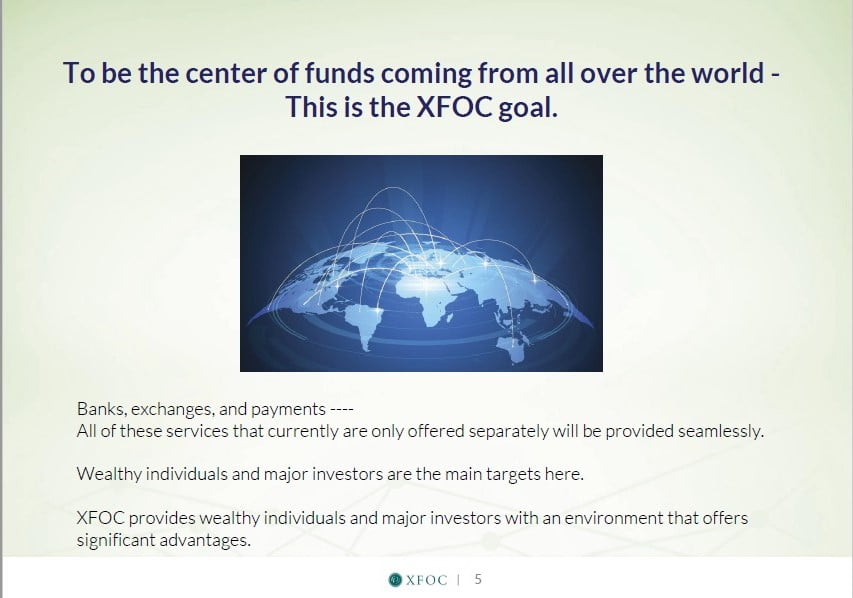 To be the center of funds coming from all over the world - This is the XFOC goal.

Banks, exchanges, and payments ----
All of these services that currently are only offered separately will be provided seamlessly.

Wealthy individuals and major investors are the main targets here.

XFOC provides wealthy individuals and major investors with an environment that offers significant advantages.

XFOC | 5